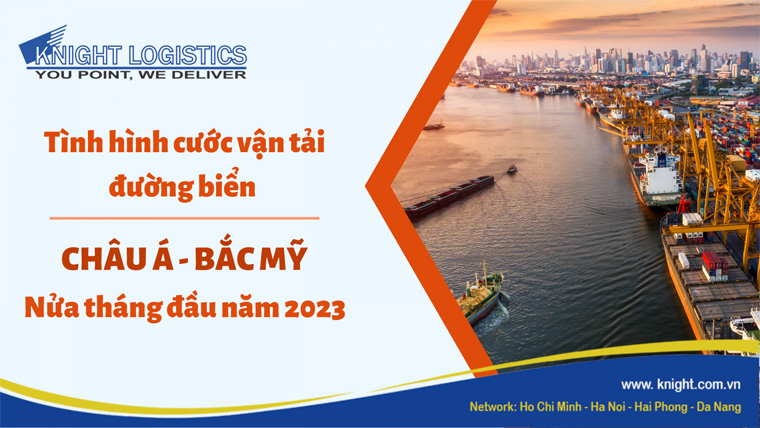 KNIGHT LOGISTICS
YOU POINT, WE DELIVER

Tình hình cước vận tải đường biển

CHÂU Á - BẮC MỸ
Nửa tháng đầu năm 2023

www. knight.com.vn
Network: Ho Chi Minh - Ha Noi - Hai Phong - Da Nang